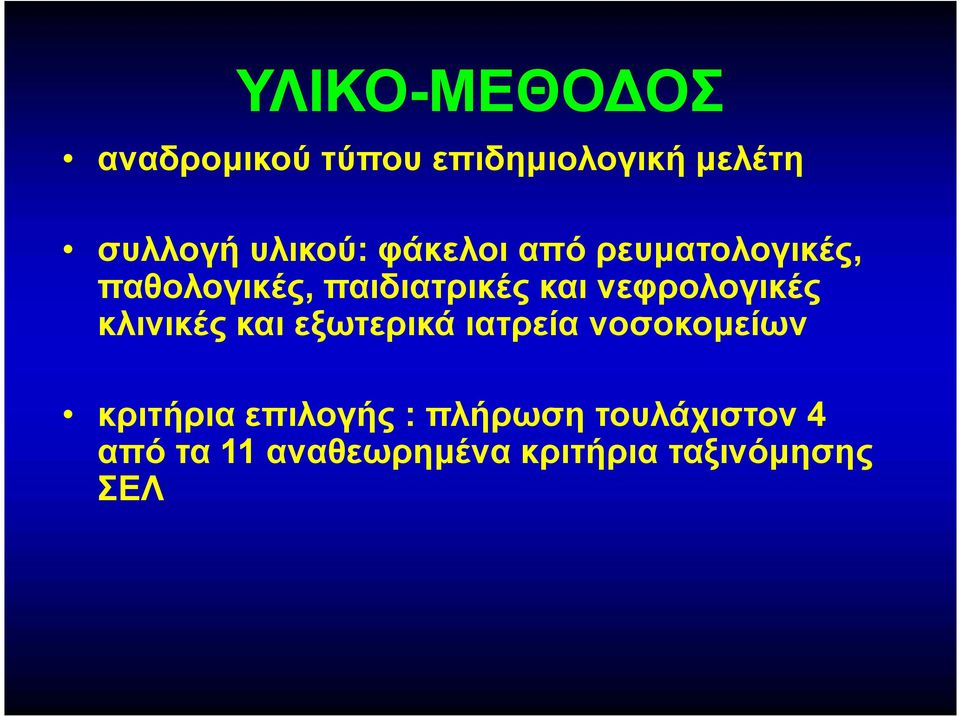 ΥΛΙΚΟ-ΜΕΘΟΔΟΣ

• αναδρομικού τύπου επιδημιολογική μελέτη

• συλλογή υλικού: φάκελοι από ρευματολογικές, παθολογικές, παιδιατρικές και νεφρολογικές κλινικές και εξωτερικά ιατρεία νοσοκομείων

• κριτήρια επιλογής : πλήρωση τουλάχιστον 4 από τα 11 αναθεωρημένα κριτήρια ταξινόμησης ΣΕΛ